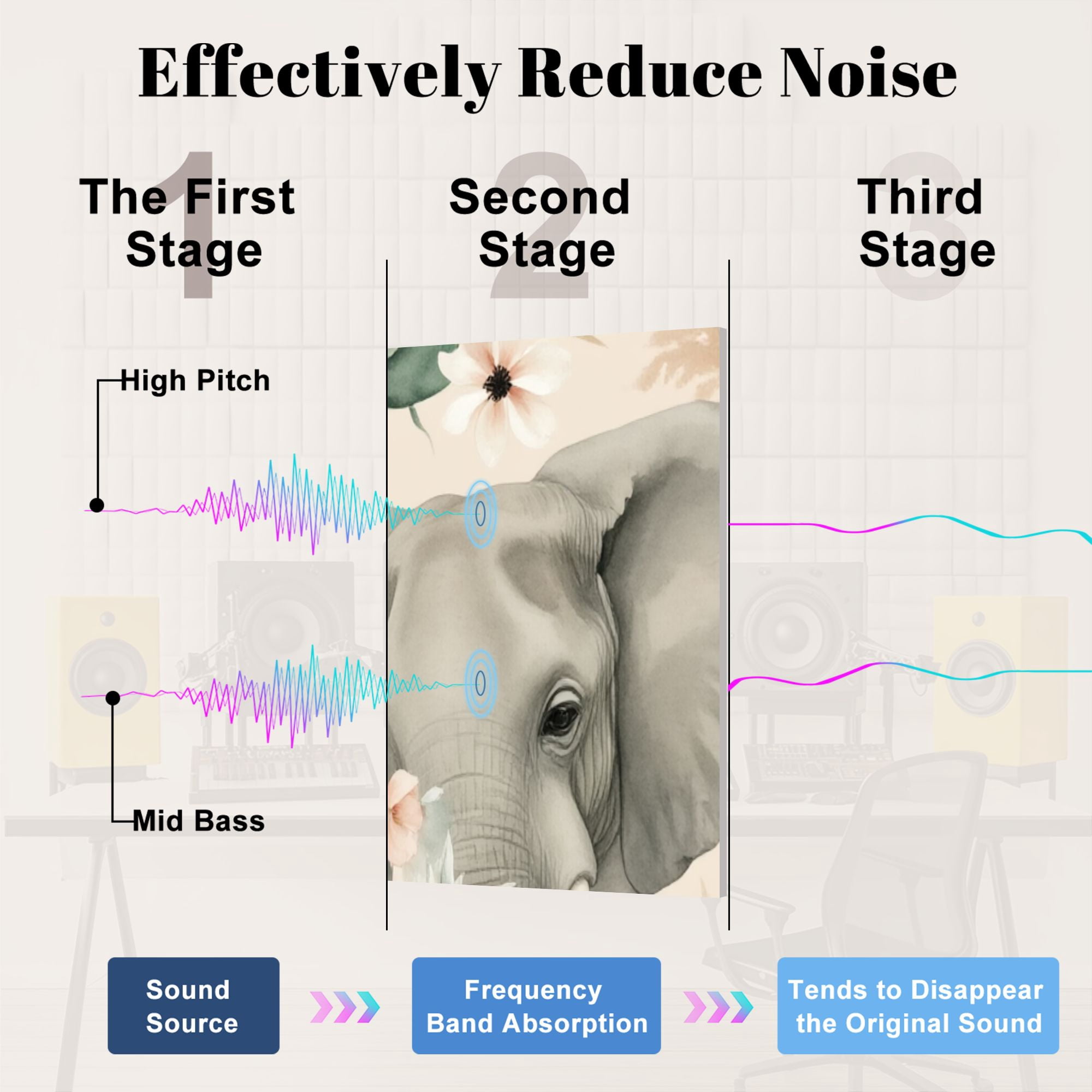 Effectively Reduce Noise

1
The First Stage

2
Second Stage

3
Third Stage

High Pitch

Mid Bass

Sound Source

Frequency Band Absorption

Tends to Disappear the Original Sound